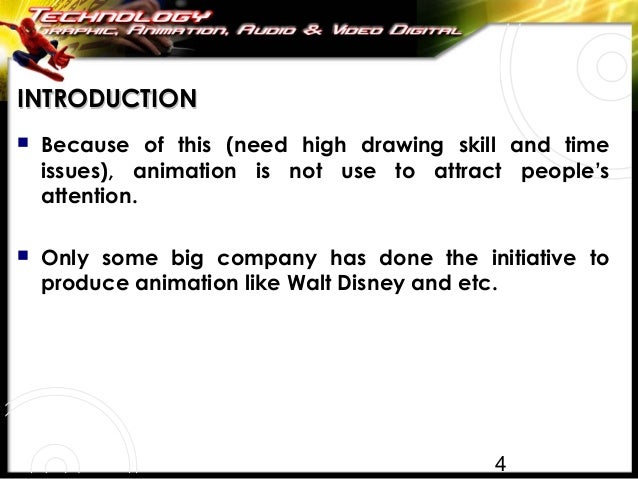 TECHNOLOGY
GRAPHIC, ANIMATION, AUDIO & VIDEO DIGITAL

INTRODUCTION

▪ Because of this (need high drawing skill and time issues), animation is not use to attract people's attention.

▪ Only some big company has done the initiative to produce animation like Walt Disney and etc.

4